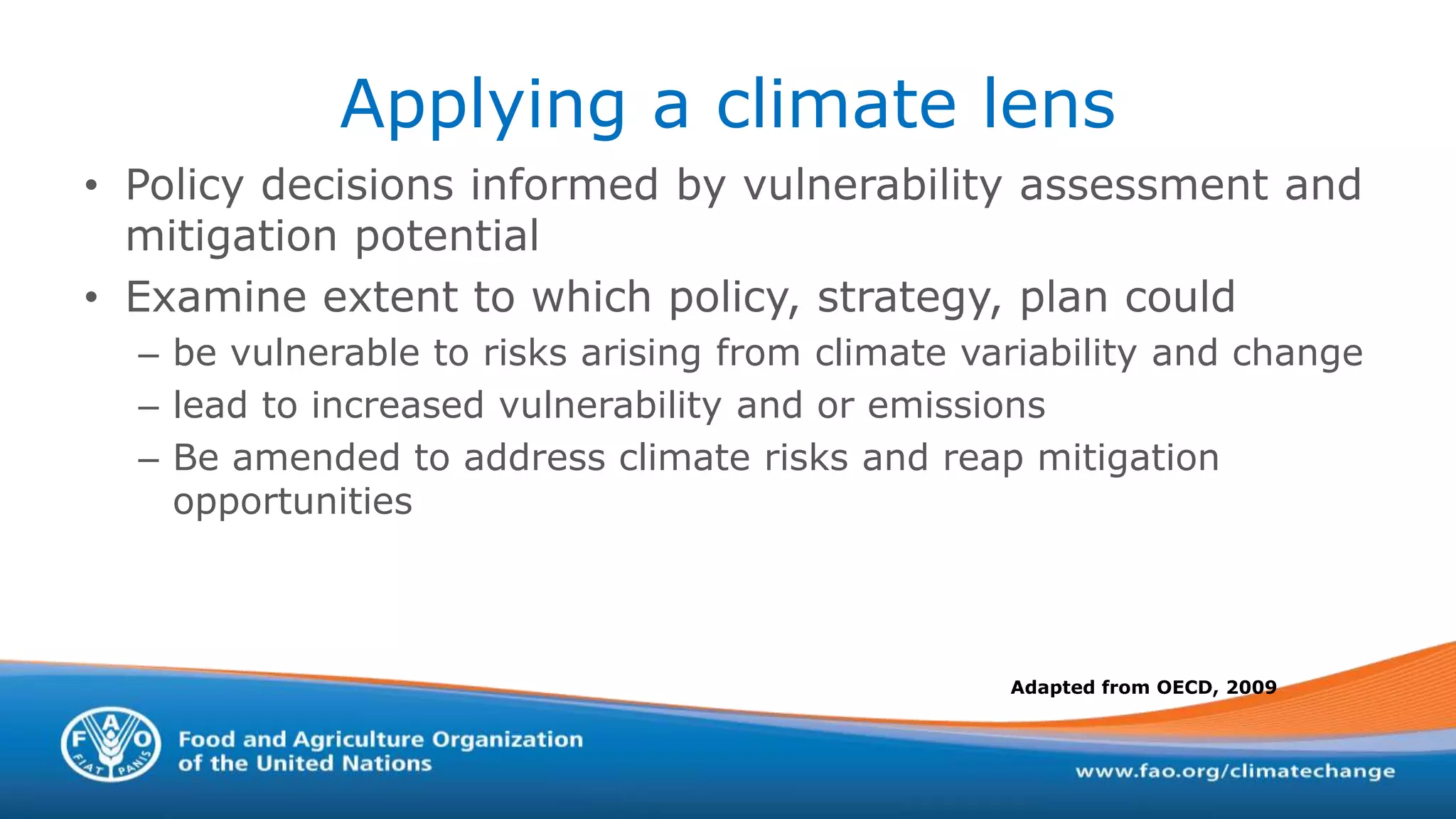 Applying a climate lens

• Policy decisions informed by vulnerability assessment and mitigation potential

• Examine extent to which policy, strategy, plan could

– be vulnerable to risks arising from climate variability and change

– lead to increased vulnerability and or emissions

– Be amended to address climate risks and reap mitigation opportunities

Adapted from OECD, 2009

F A O FIAT PANIS

Food and Agriculture Organization of the United Nations

www.fao.org/climatechange